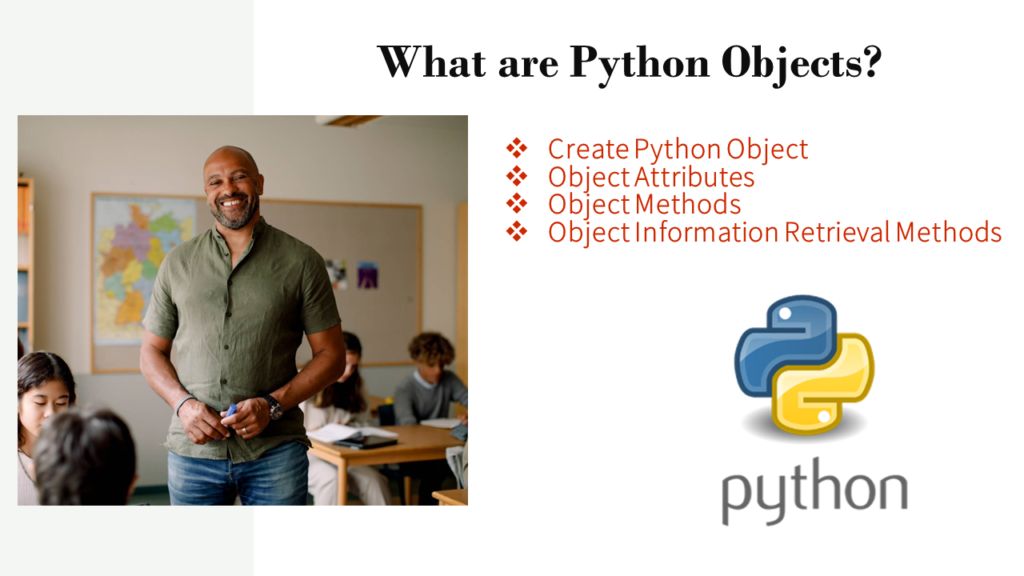 What are Python Objects?

❖ Create Python Object
❖ Object Attributes
❖ Object Methods
❖ Object Information Retrieval Methods

python